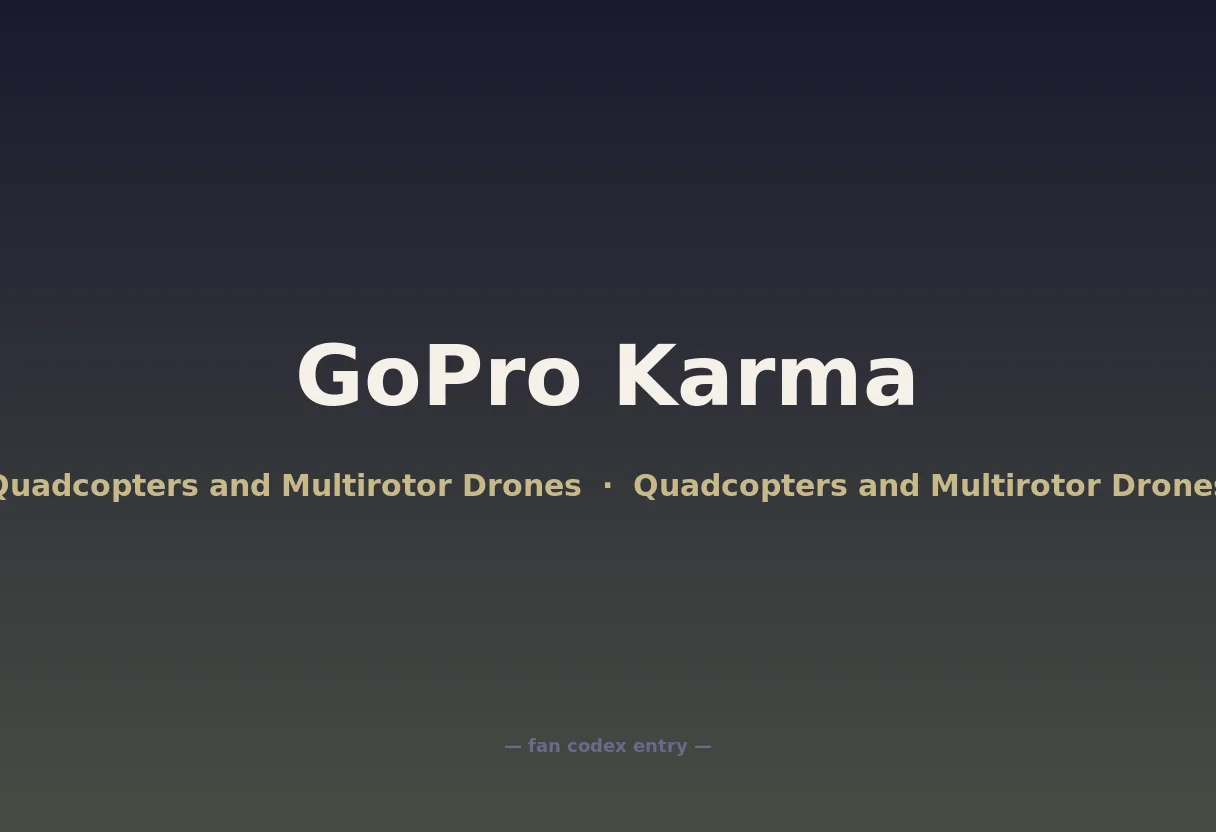 GoPro Karma

Quadcopters and Multirotor Drones · Quadcopters and Multirotor Drones

— fan codex entry —